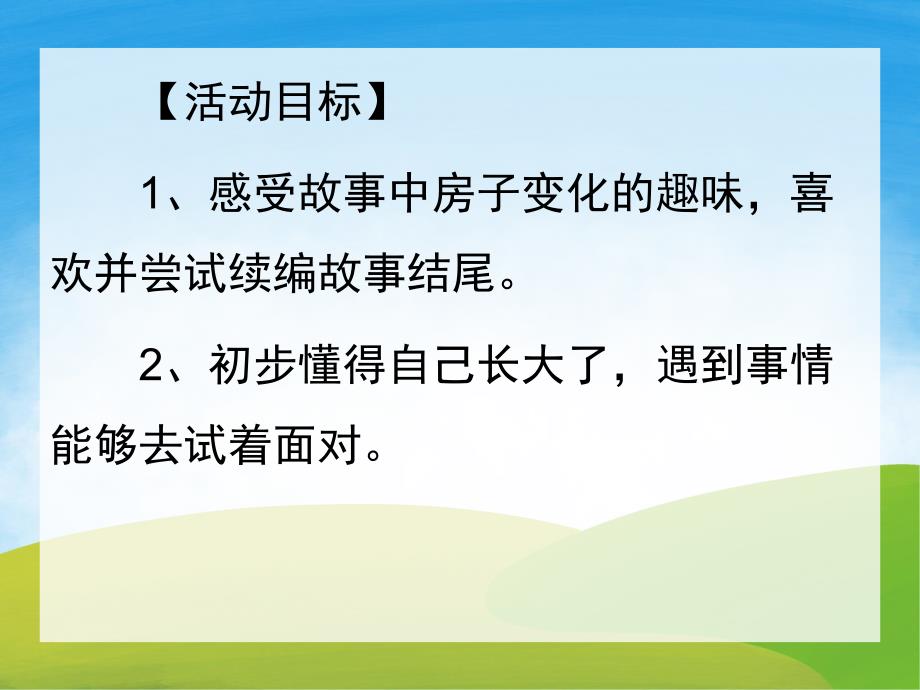 【活动目标】

1、感受故事中房子变化的趣味，喜欢并尝试续编故事结尾。

2、初步懂得自己长大了，遇到事情能够去试着面对。